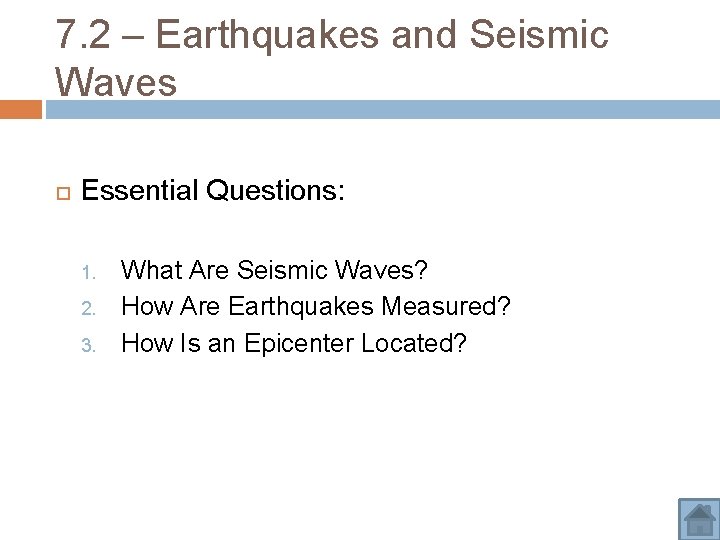 7.2 – Earthquakes and Seismic Waves

Essential Questions:

1. What Are Seismic Waves?
2. How Are Earthquakes Measured?
3. How Is an Epicenter Located?